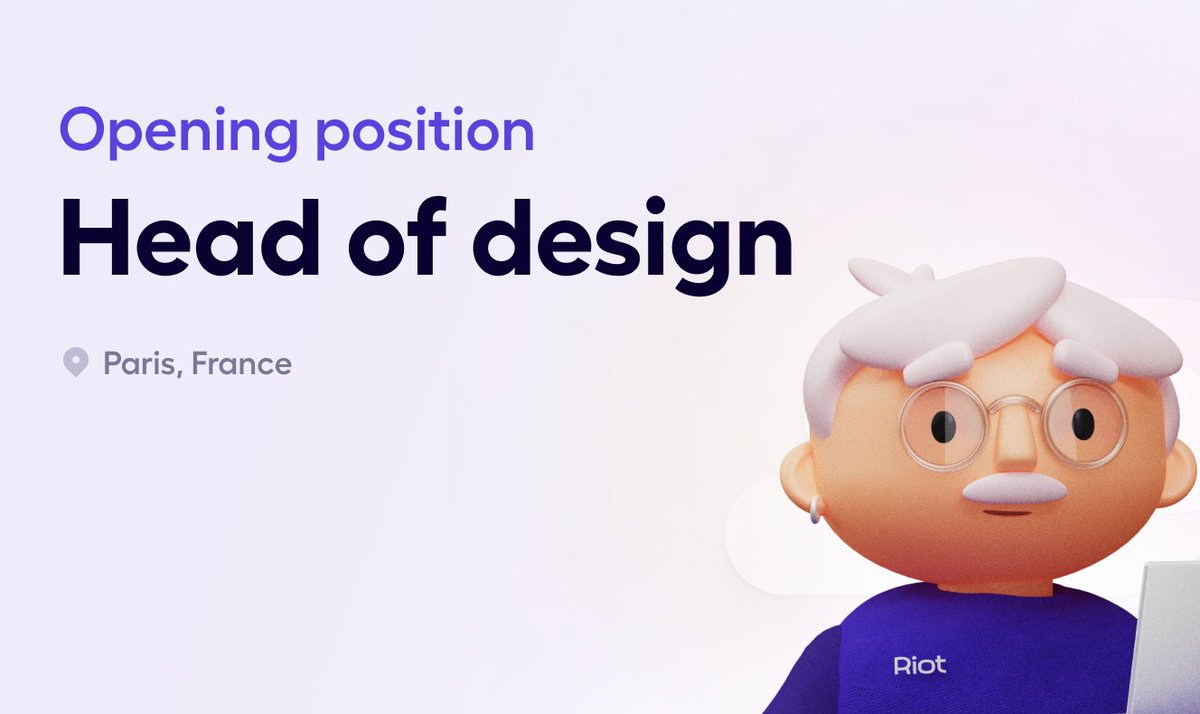 Opening position

Head of design

Paris, France

Riot